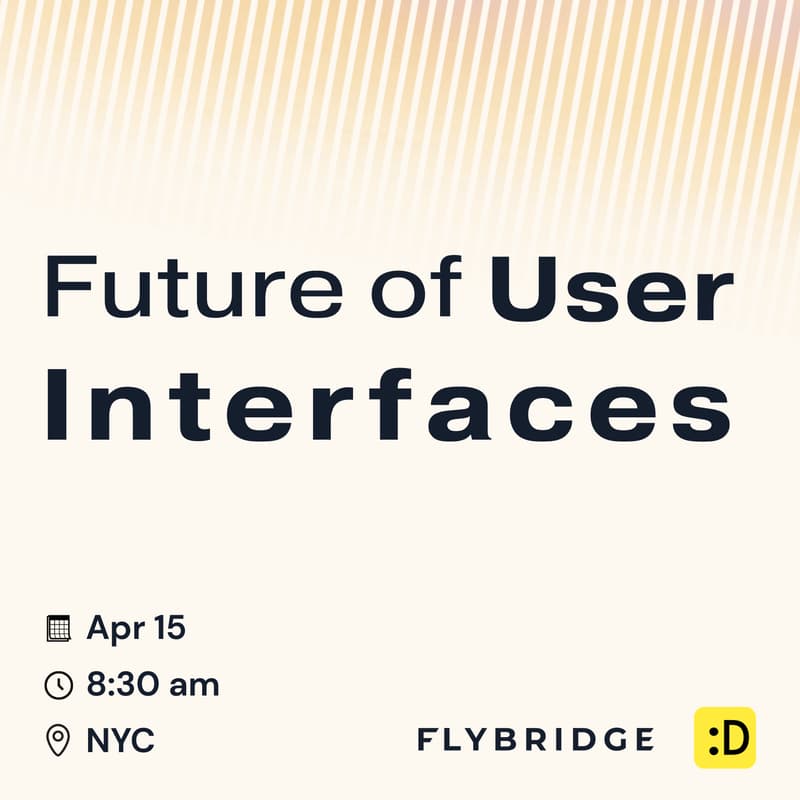 Future of User Interfaces

Apr 15
8:30 am
NYC

FLYBRIDGE

:D